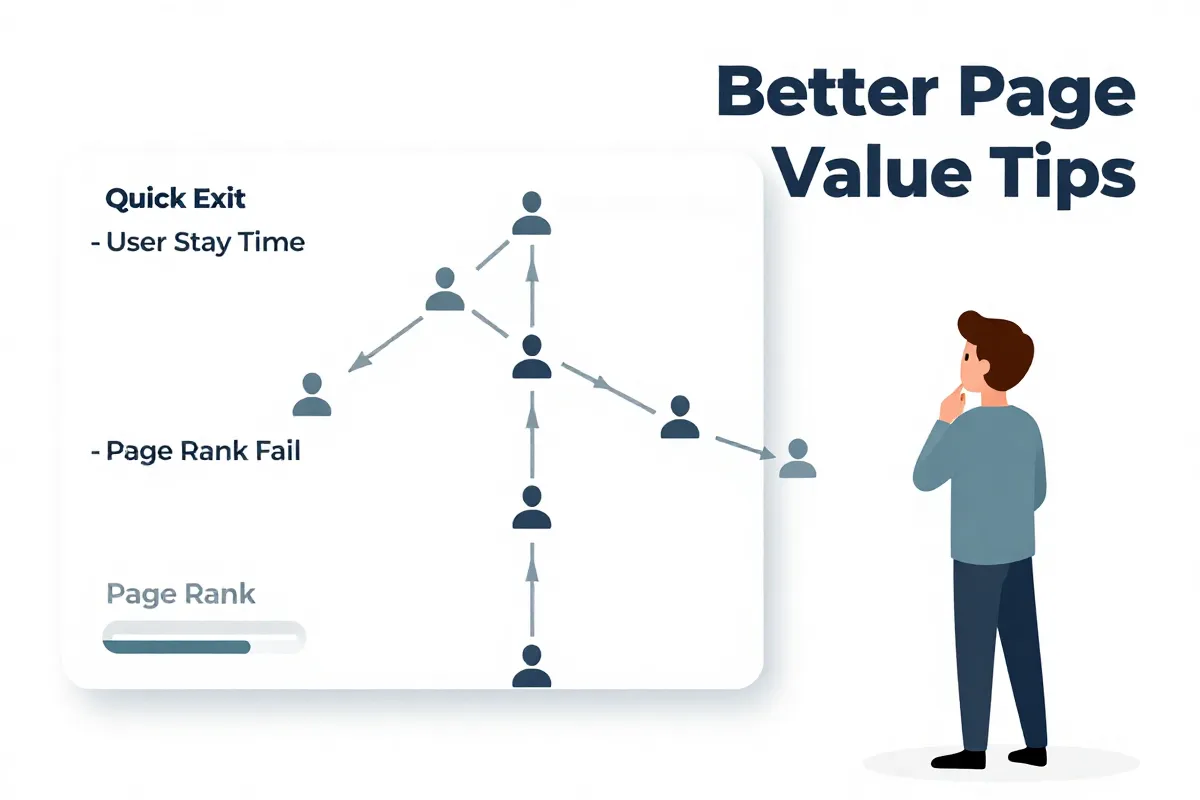 Better Page Value Tips

Quick Exit
- User Stay Time

- Page Rank Fail

Page Rank